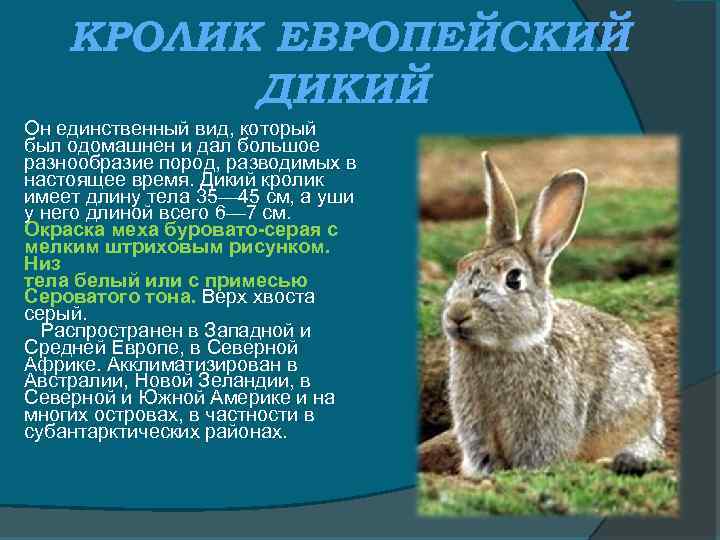 КРОЛИК ЕВРОПЕЙСКИЙ ДИКИЙ

Он единственный вид, который был одомашнен и дал большое разнообразие пород, разводимых в настоящее время. Дикий кролик имеет длину тела 35—45 см, а уши у него длиной всего 6—7 см. Окраска меха буровато-серая с мелким штриховым рисунком. Низ тела белый или с примесью Сероватого тона. Верх хвоста серый.

Распространен в Западной и Средней Европе, в Северной Африке. Акклиматизирован в Австралии, Новой Зеландии, в Северной и Южной Америке и на многих островах, в частности в субантарктических районах.